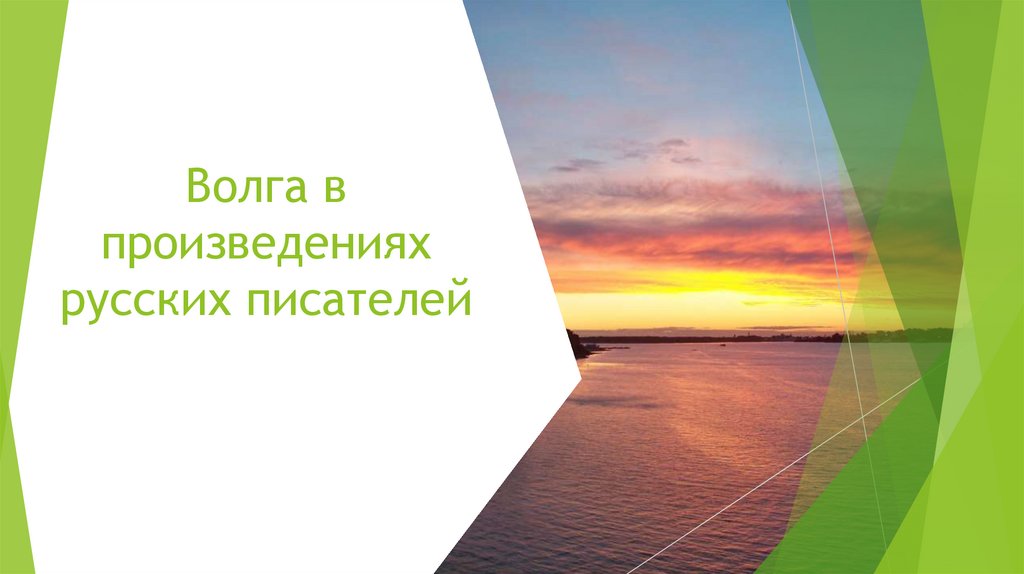 Волга в произведениях русских писателей